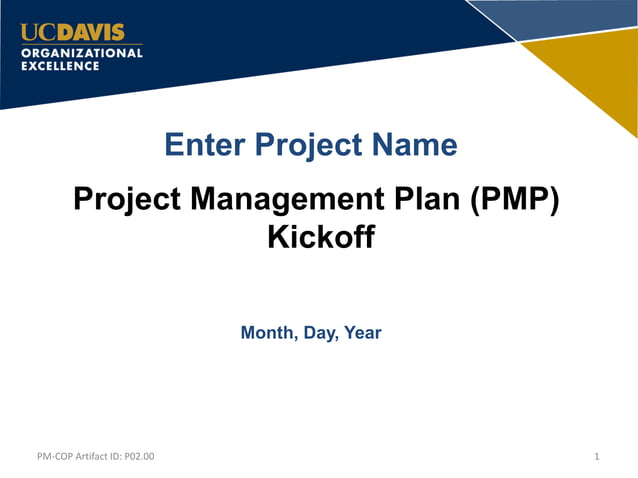 UCDAVIS
ORGANIZATIONAL
EXCELLENCE

Enter Project Name

Project Management Plan (PMP) Kickoff

Month, Day, Year

PM-COP Artifact ID: P02.00

1